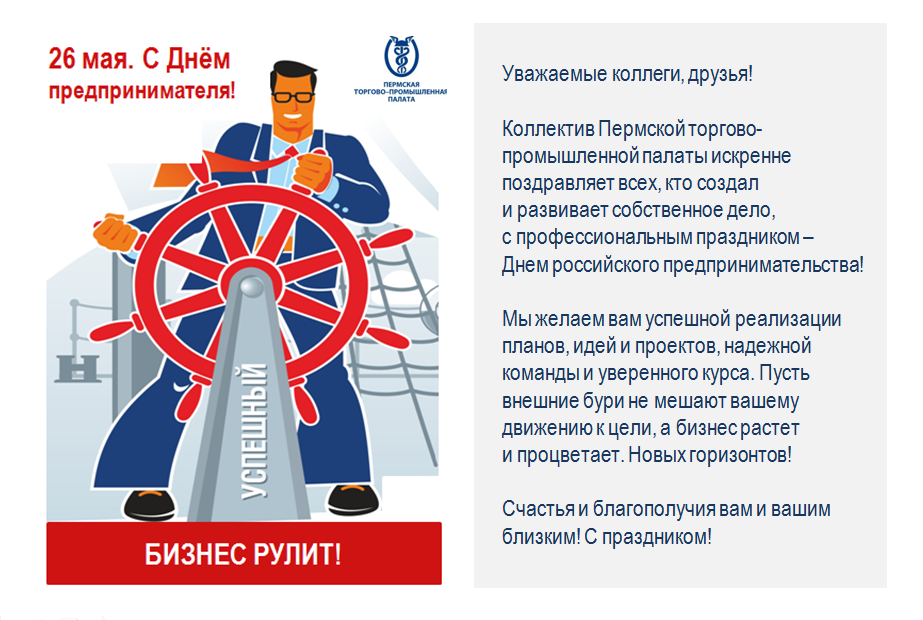 26 мая. С Днём предпринимателя!

ПЕРМСКАЯ ТОРГОВО-ПРОМЫШЛЕННАЯ ПАЛАТА

УСПЕШНЫЙ

БИЗНЕС РУЛИТ!

Уважаемые коллеги, друзья!

Коллектив Пермской торгово-промышленной палаты искренне поздравляет всех, кто создал и развивает собственное дело, с профессиональным праздником – Днем российского предпринимательства!

Мы желаем вам успешной реализации планов, идей и проектов, надежной команды и уверенного курса. Пусть внешние бури не мешают вашему движению к цели, а бизнес растет и процветает. Новых горизонтов!

Счастья и благополучия вам и вашим близким! С праздником!